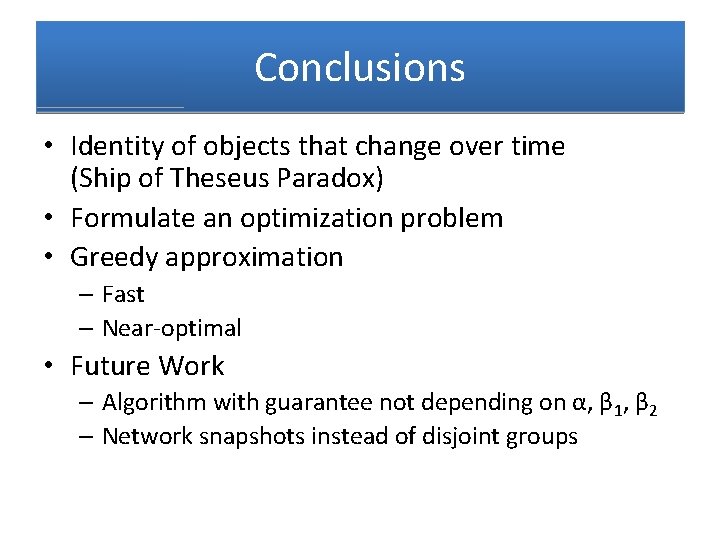 Conclusions

• Identity of objects that change over time (Ship of Theseus Paradox)
• Formulate an optimization problem
• Greedy approximation
– Fast
– Near-optimal
• Future Work
– Algorithm with guarantee not depending on $\alpha$, $\beta_1$, $\beta_2$
– Network snapshots instead of disjoint groups